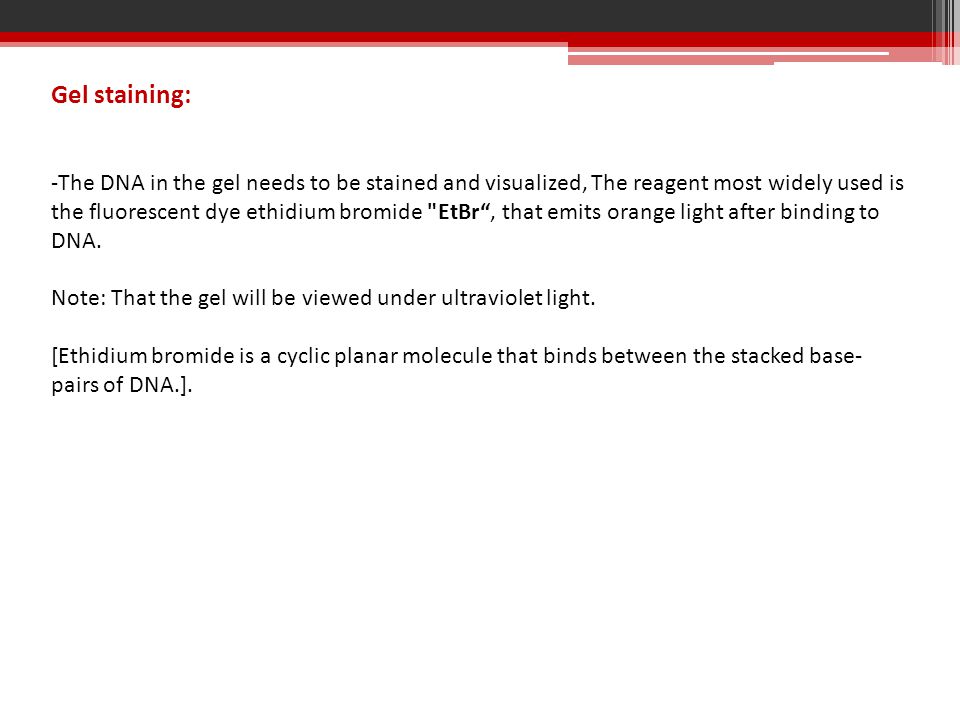 Gel staining:

-The DNA in the gel needs to be stained and visualized, The reagent most widely used is the fluorescent dye ethidium bromide "EtBr“, that emits orange light after binding to DNA.

Note: That the gel will be viewed under ultraviolet light.

[Ethidium bromide is a cyclic planar molecule that binds between the stacked base-pairs of DNA.].